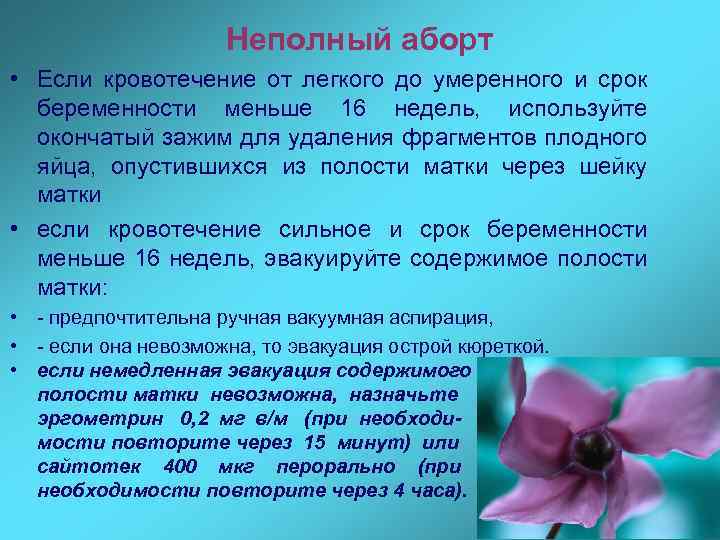 Неполный аборт

• Если кровотечение от легкого до умеренного и срок беременности меньше 16 недель, используйте окончатый зажим для удаления фрагментов плодного яйца, опустившихся из полости матки через шейку матки

• если кровотечение сильное и срок беременности меньше 16 недель, эвакуируйте содержимое полости матки:

• - предпочтительна ручная вакуумная аспирация,

• - если она невозможна, то эвакуация острой кюреткой.

• если немедленная эвакуация содержимого полости матки невозможна, назначьте эргометрин 0,2 мг в/м (при необходимости повторите через 15 минут) или сайтотек 400 мкг перорально (при необходимости повторите через 4 часа).